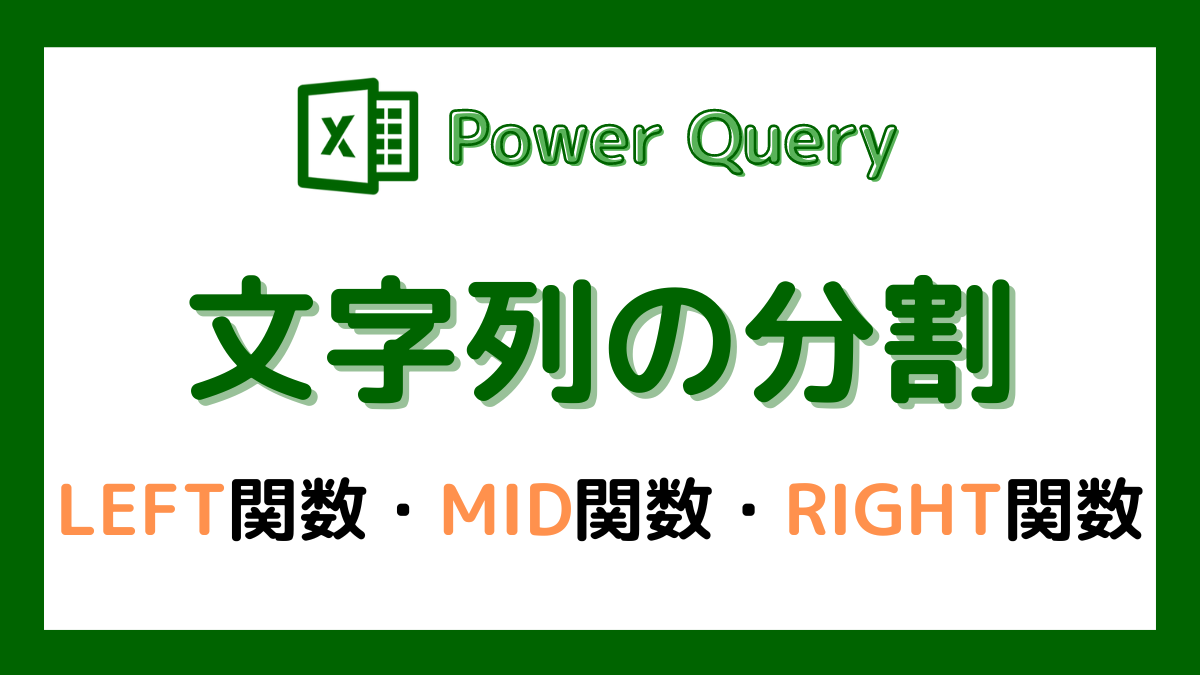 X Power Query

文字列の分割

LEFT関数・MID関数・RIGHT関数